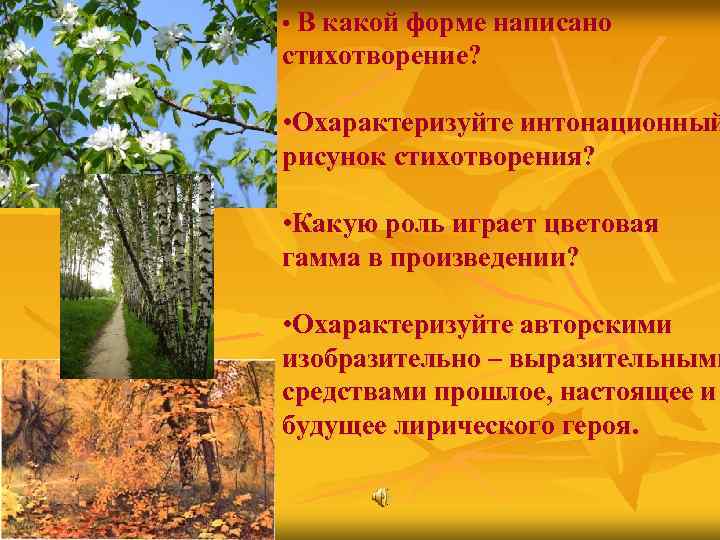 • В какой форме написано стихотворение?

•Охарактеризуйте интонационный рисунок стихотворения?

•Какую роль играет цветовая гамма в произведении?

•Охарактеризуйте авторскими изобразительно – выразительными средствами прошлое, настоящее и будущее лирического героя.